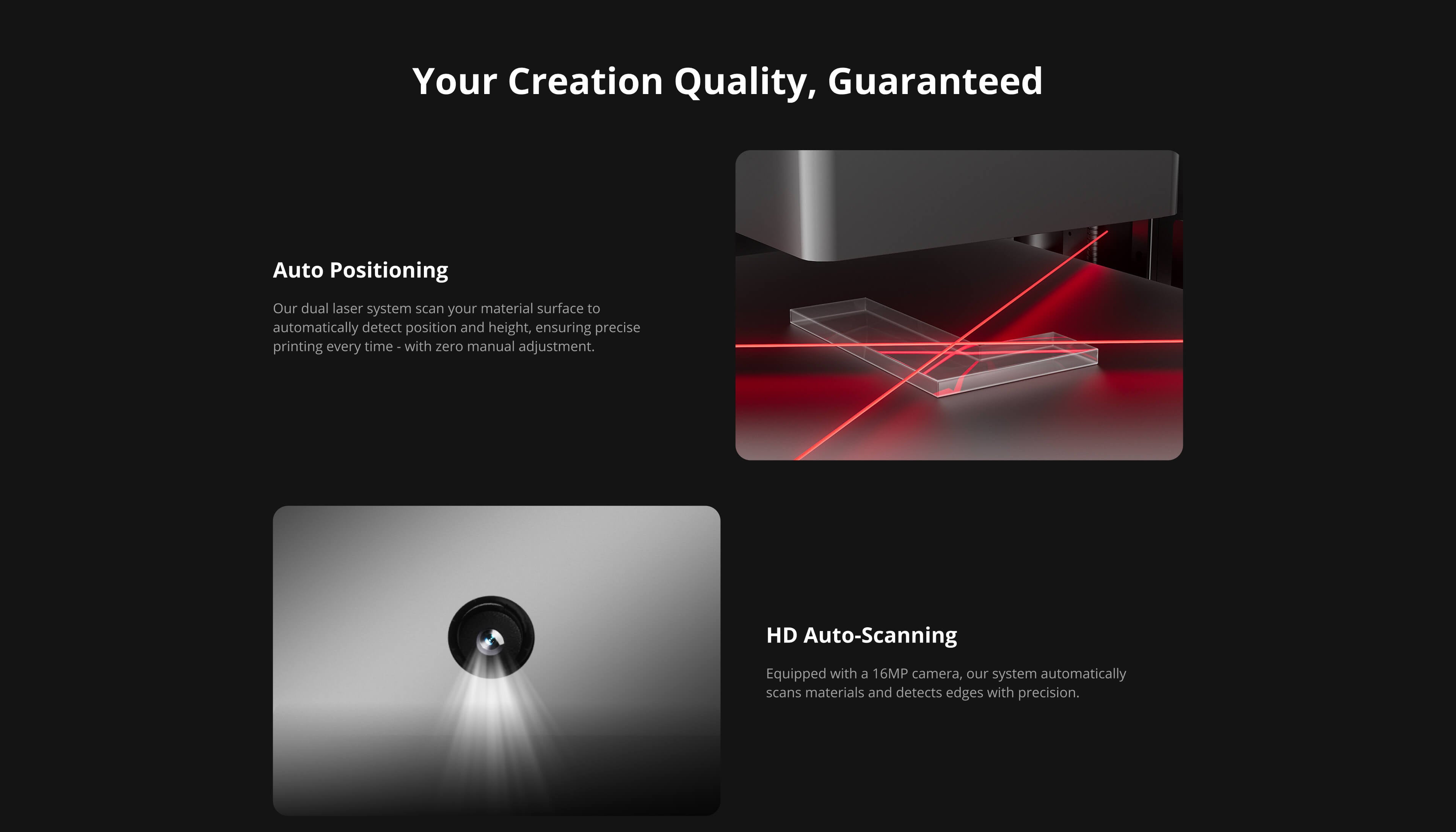 Your Creation Quality, Guaranteed

Auto Positioning

Our dual laser system scan your material surface to automatically detect position and height, ensuring precise printing every time - with zero manual adjustment.

HD Auto-Scanning

Equipped with a 16MP camera, our system automatically scans materials and detects edges with precision.